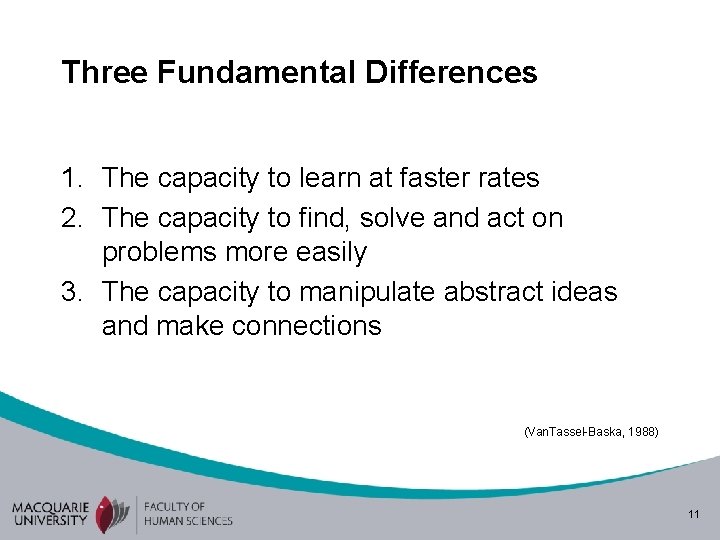 Three Fundamental Differences

1. The capacity to learn at faster rates
2. The capacity to find, solve and act on problems more easily
3. The capacity to manipulate abstract ideas and make connections

(VanTassel-Baska, 1988)

MACQUARIE UNIVERSITY

FACULTY OF HUMAN SCIENCES

11